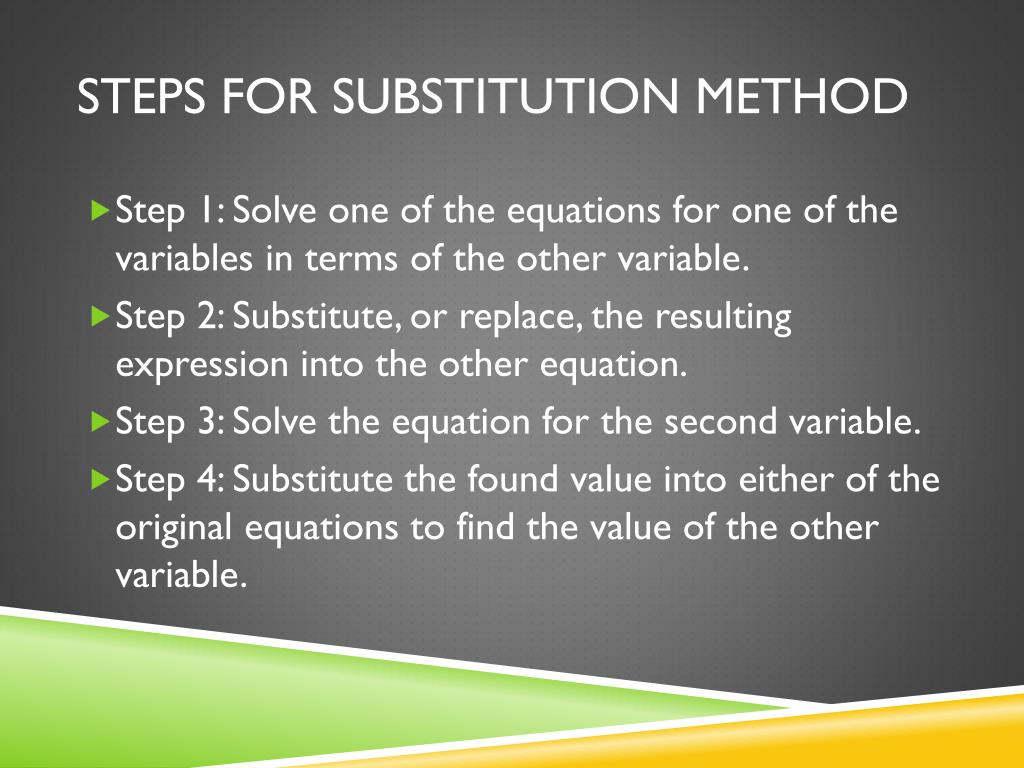 STEPS FOR SUBSTITUTION METHOD

Step 1: Solve one of the equations for one of the variables in terms of the other variable.

Step 2: Substitute, or replace, the resulting expression into the other equation.

Step 3: Solve the equation for the second variable.

Step 4: Substitute the found value into either of the original equations to find the value of the other variable.